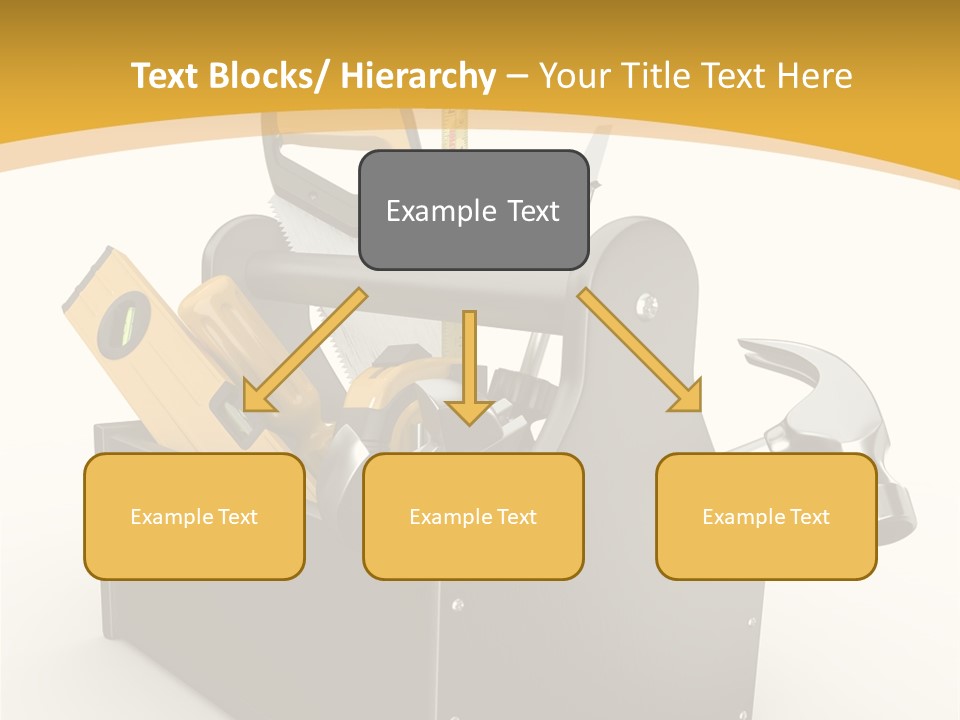 Text Blocks/ Hierarchy – Your Title Text Here

Example Text

Example Text

Example Text

Example Text